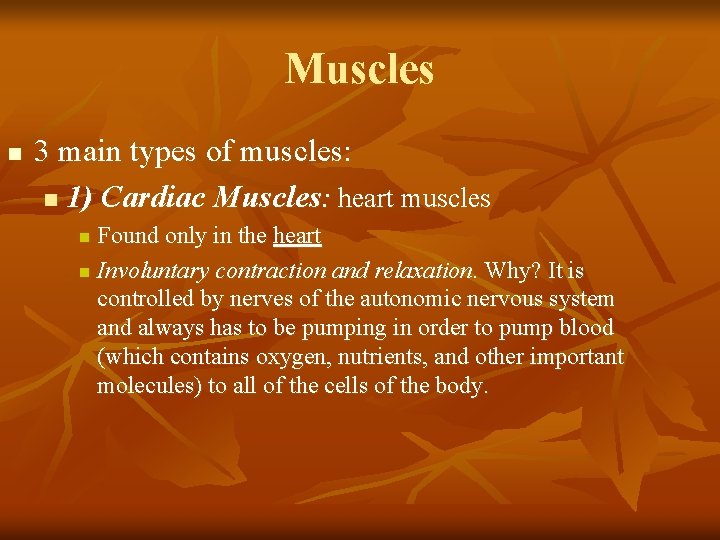 Muscles

3 main types of muscles:

1) Cardiac Muscles: heart muscles

Found only in the heart

Involuntary contraction and relaxation. Why? It is controlled by nerves of the autonomic nervous system and always has to be pumping in order to pump blood (which contains oxygen, nutrients, and other important molecules) to all of the cells of the body.